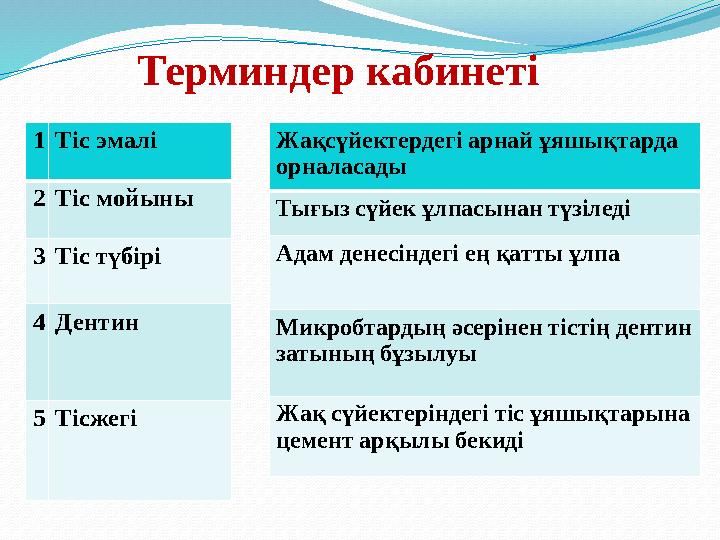 Терминдер кабинеті

| 1 | Тіс эмалі |
|---|---|
| 2 | Тіс мойыны |
| 3 | Тіс түбірі |
| 4 | Дентин |
| 5 | Тісжегі |

| Жақсүйектердегі арнай ұяшықтарда орналасады |
|---|
| Тығыз сүйек ұлпасынан түзіледі |
| Адам денесіндегі ең қатты ұлпа |
| Микробтардың әсерінен тістің дентин затының бұзылуы |
| Жақ сүйектеріндегі тіс ұяшықтарына цемент арқылы бекиді |